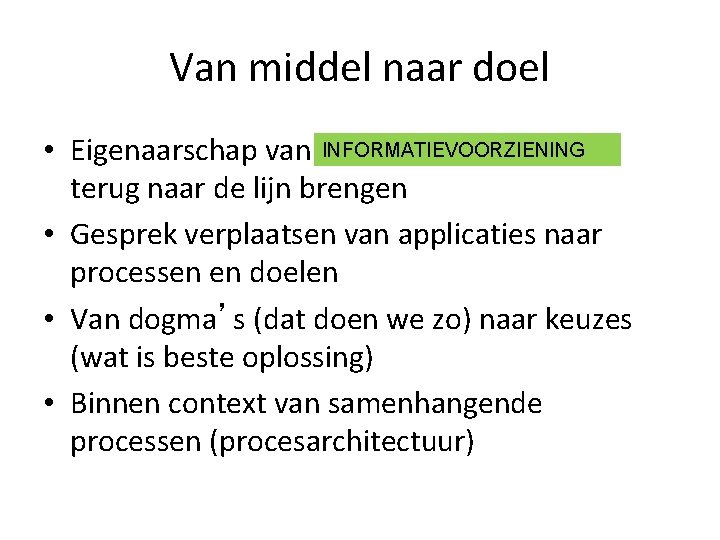 Van middel naar doel

• Eigenaarschap van INFORMATIEVOORZIENING terug naar de lijn brengen
• Gesprek verplaatsen van applicaties naar processen en doelen
• Van dogma’s (dat doen we zo) naar keuzes (wat is beste oplossing)
• Binnen context van samenhangende processen (procesarchitectuur)